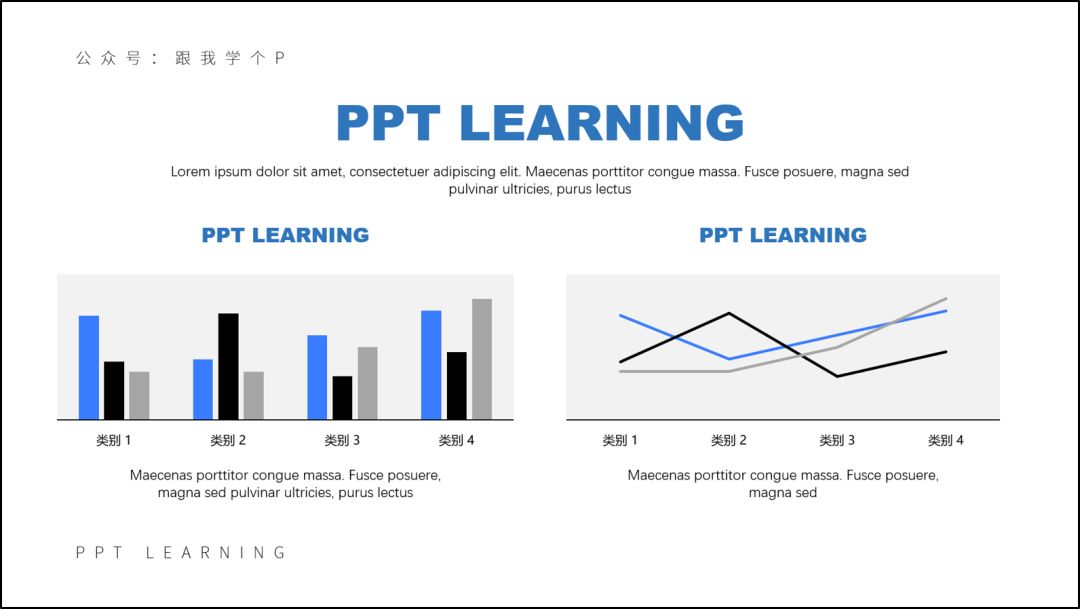 公众号：跟我学个P

PPT LEARNING

Lorem ipsum dolor sit amet, consectetuer adipiscing elit. Maecenas porttitor congue massa. Fusce posuere, magna sed pulvinar ultricies, purus lectus

PPT LEARNING

类别 1 类别 2 类别 3 类别 4

Maecenas porttitor congue massa. Fusce posuere, magna sed pulvinar ultricies, purus lectus

PPT LEARNING

类别 1 类别 2 类别 3 类别 4

Maecenas porttitor congue massa. Fusce posuere, magna sed

PPT LEARNING